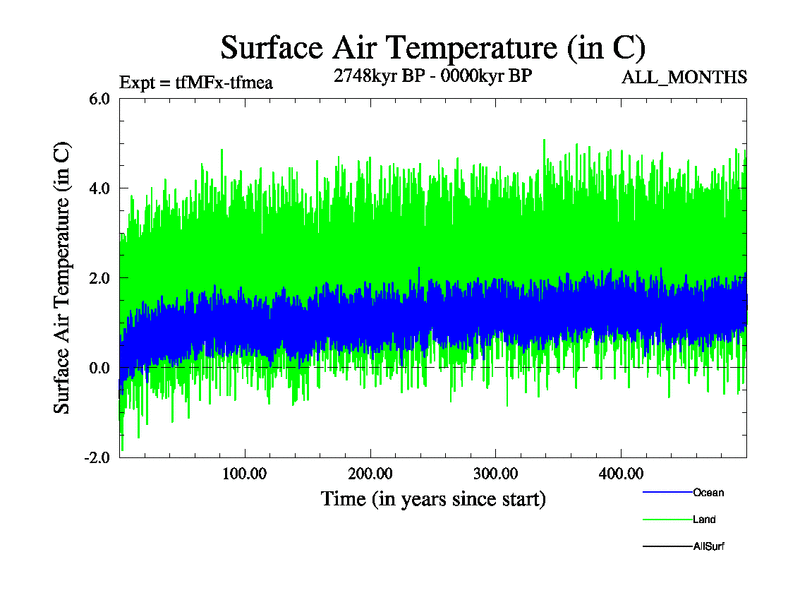 Surface Air Temperature (in C)

Expt = tfMFx-tfmea

2748kyr BP - 0000kyr BP

ALL_MONTHS

Surface Air Temperature (in C)

6.0
4.0
2.0
0.0
-2.0

100.00
200.00
300.00
400.00

Time (in years since start)

Ocean
Land
AllSurf